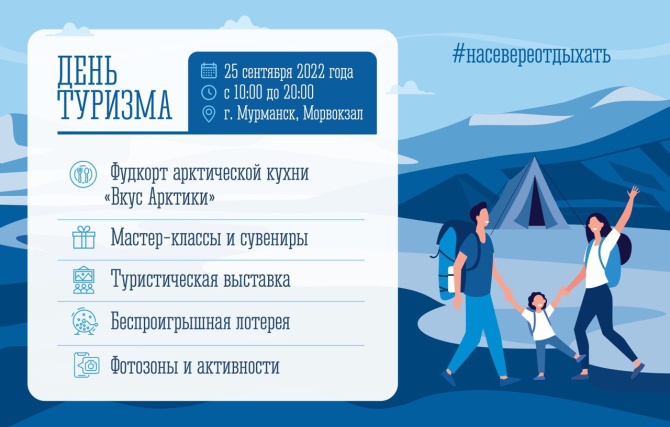 ДЕНЬ ТУРИЗМА

25 сентября 2022 года
с 10:00 до 20:00
г. Мурманск, Морвокзал

#насевереотдыхать

Фудкорт арктической кухни «Вкус Арктики»

Мастер-классы и сувениры

Туристическая выставка

Беспроигрышная лотерея

Фотозоны и активности